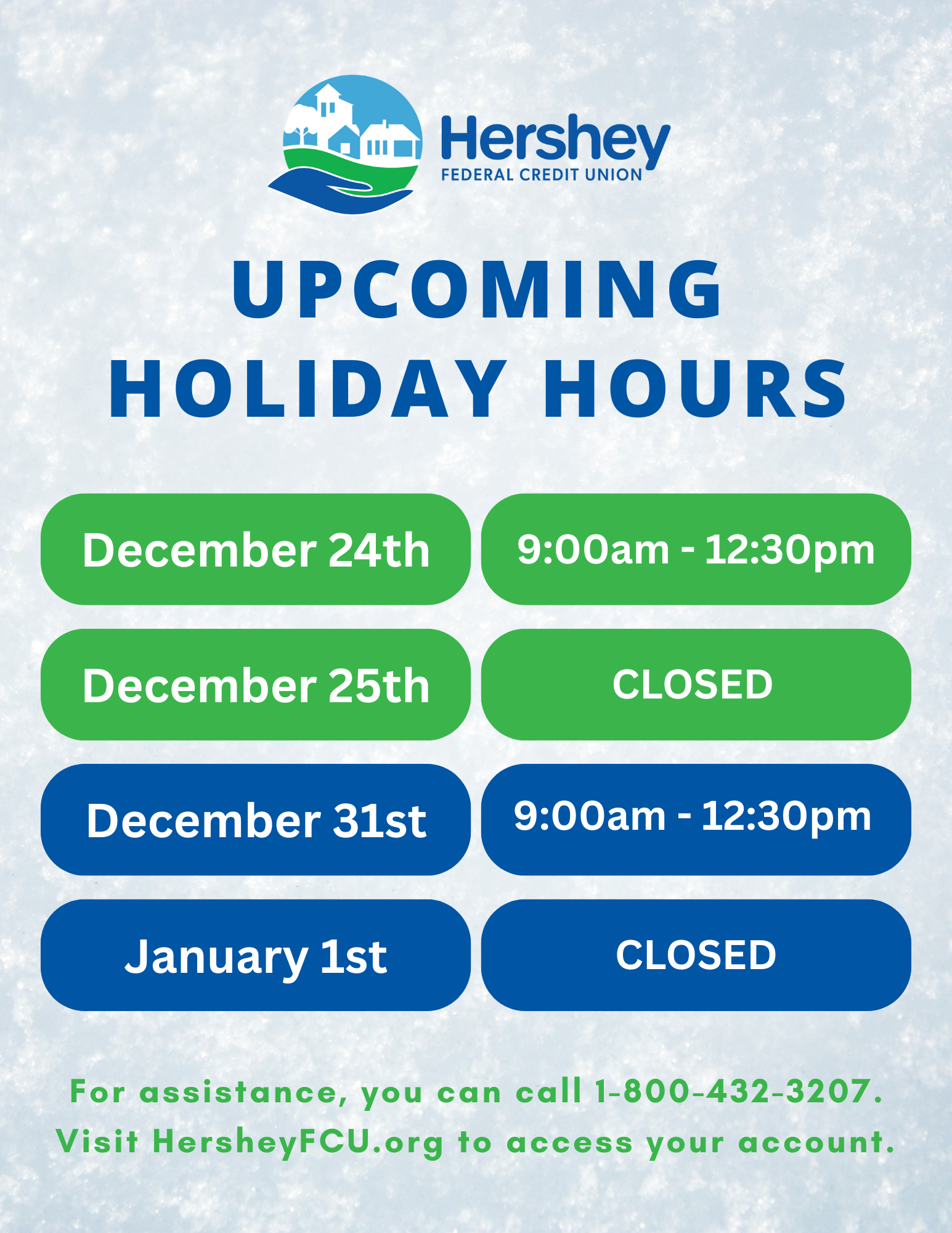 Hershey
FEDERAL CREDIT UNION

UPCOMING
HOLIDAY HOURS

| December 24th | 9:00am - 12:30pm |
|---|---|
| December 25th | CLOSED |
| December 31st | 9:00am - 12:30pm |
| January 1st | CLOSED |

For assistance, you can call 1-800-432-3207.
Visit HersheyFCU.org to access your account.